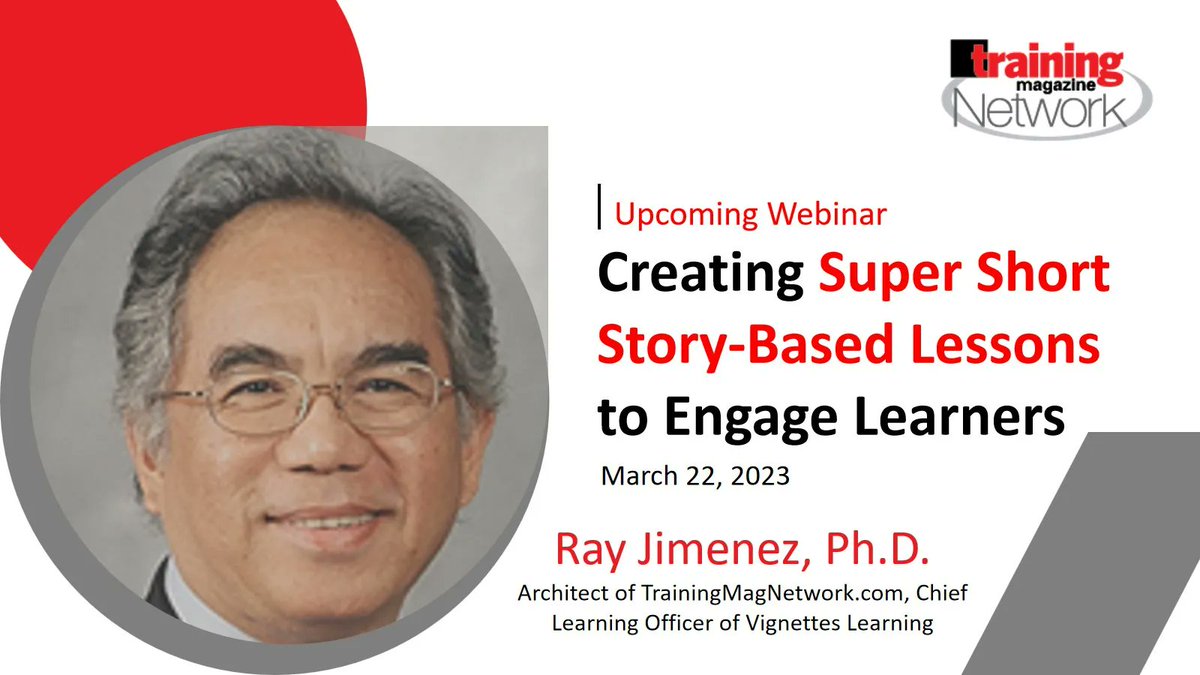 training magazine Network

Upcoming Webinar

Creating Super Short Story-Based Lessons to Engage Learners

March 22, 2023

Ray Jimenez, Ph.D.

Architect of TrainingMagNetwork.com, Chief Learning Officer of Vignettes Learning